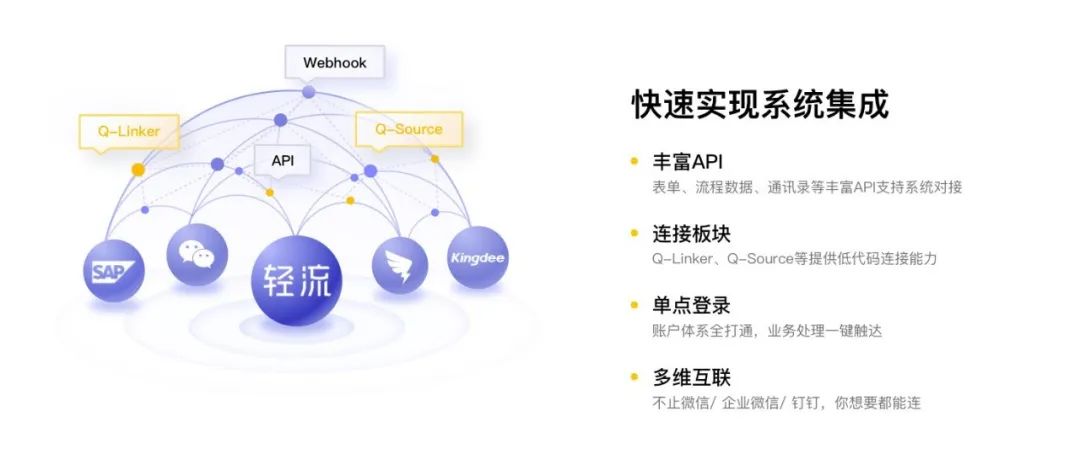 Webhook

Q-Linker

Q-Source

API

SAP

轻流

Kingdee

快速实现系统集成

丰富API
表单、流程数据、通讯录等丰富API支持系统对接

连接板块
Q-Linker、Q-Source等提供低代码连接能力

单点登录
账户体系全打通，业务处理一键触达

多维互联
不止微信/ 企业微信/ 钉钉，你想要都能连